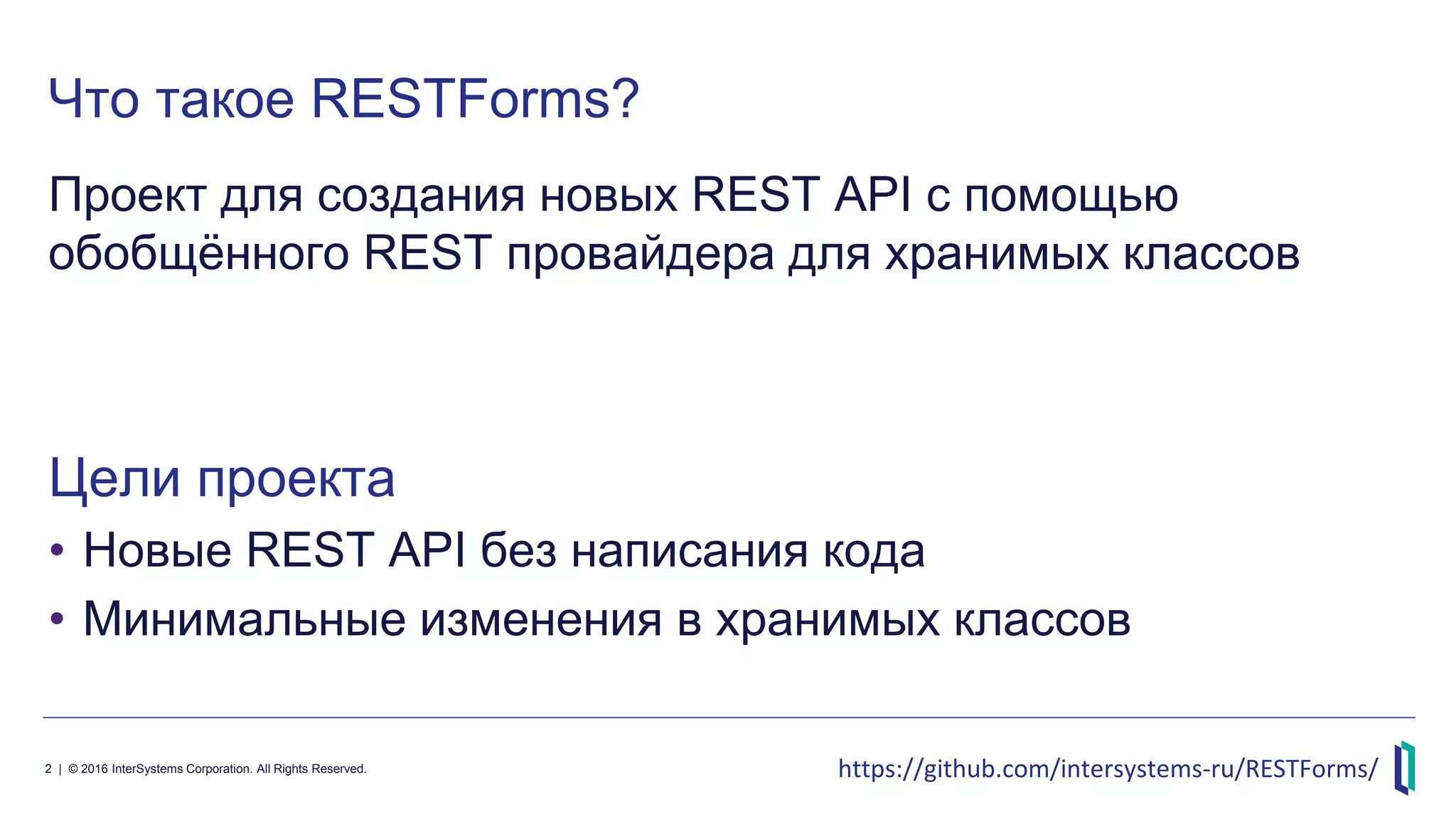 Что такое RESTForms?

Проект для создания новых REST API с помощью обобщённого REST провайдера для хранимых классов

Цели проекта

• Новые REST API без написания кода
• Минимальные изменения в хранимых классов

2 | © 2016 InterSystems Corporation. All Rights Reserved.

https://github.com/intersystems-ru/RESTForms/